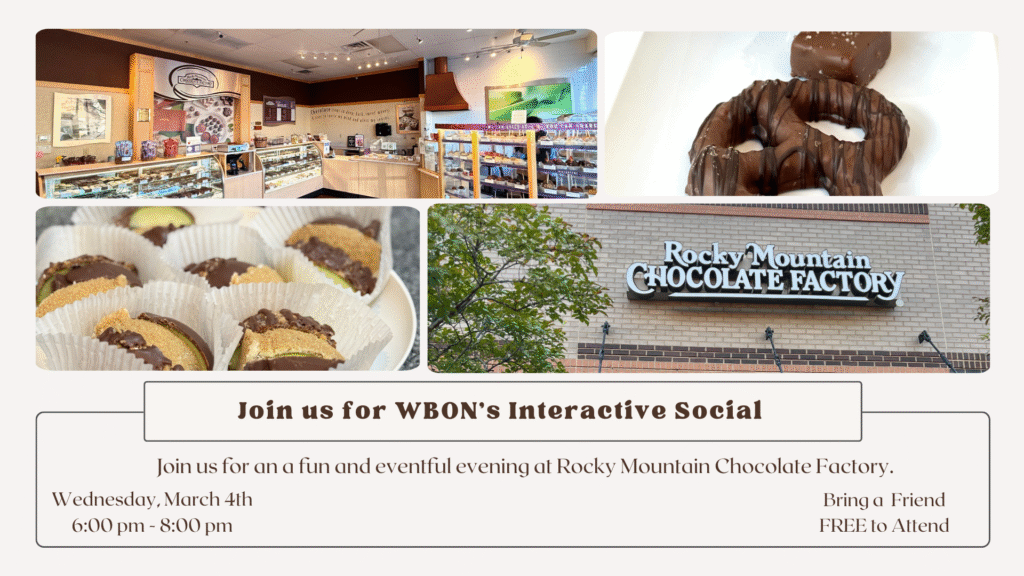 Rocky Mountain CHOCOLATE FACTORY

Join us for WBON's Interactive Social

Join us for an a fun and eventful evening at Rocky Mountain Chocolate Factory.

Wednesday, March 4th
6:00 pm - 8:00 pm

Bring a Friend
FREE to Attend